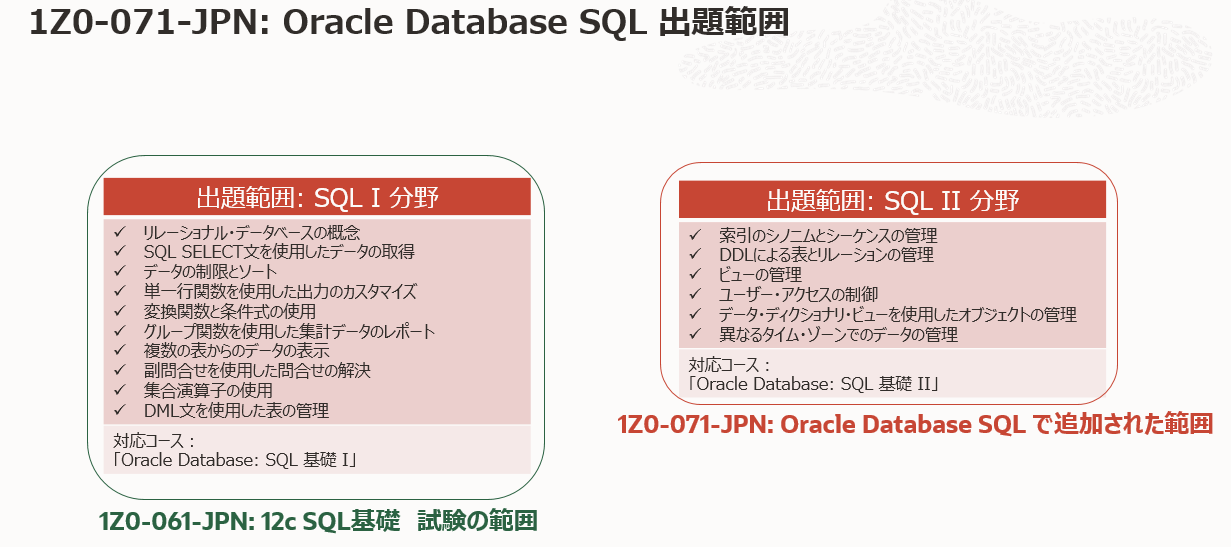 1Z0-071-JPN: Oracle Database SQL 出題範囲

出題範囲: SQL I 分野

✓ リレーショナル・データベースの概念
✓ SQL SELECT文を使用したデータの取得
✓ データの制限とソート
✓ 単一行関数を使用した出力のカスタマイズ
✓ 変換関数と条件式の使用
✓ グループ関数を使用した集計データのレポート
✓ 複数の表からのデータの表示
✓ 副問合せを使用した問合せの解決
✓ 集合演算子の使用
✓ DML文を使用した表の管理

対応コース：
「Oracle Database: SQL 基礎 I」

1Z0-061-JPN: 12c SQL基礎　試験の範囲

出題範囲: SQL II 分野

✓ 索引のシノニムとシーケンスの管理
✓ DDLによる表とリレーションの管理
✓ ビューの管理
✓ ユーザー・アクセスの制御
✓ データ・ディクショナリ・ビューを使用したオブジェクトの管理
✓ 異なるタイム・ゾーンでのデータの管理

対応コース：
「Oracle Database: SQL 基礎 II」

1Z0-071-JPN: Oracle Database SQL で追加された範囲